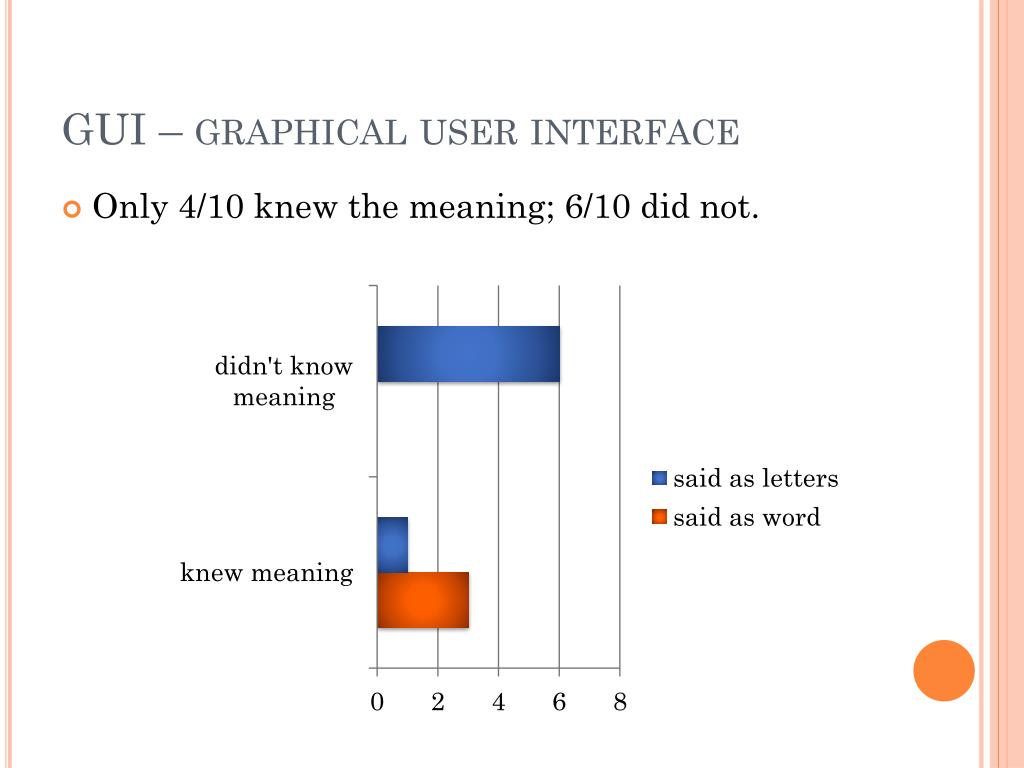 GUI – GRAPHICAL USER INTERFACE

Only 4/10 knew the meaning; 6/10 did not.

didn't know meaning

knew meaning

0 2 4 6 8

said as letters
said as word